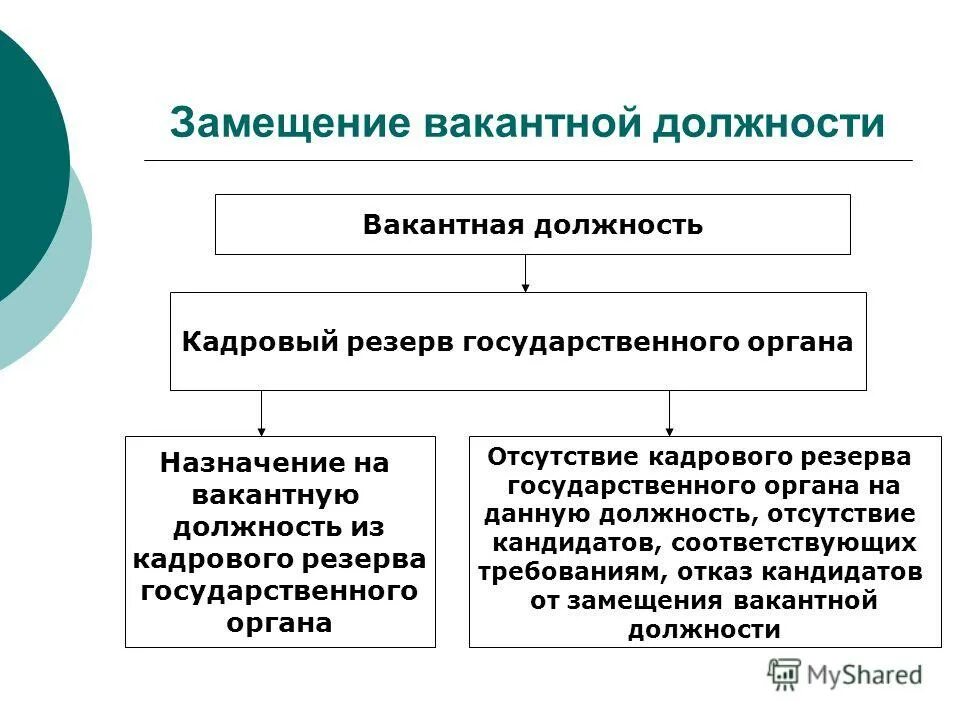 Замещение вакантной должности

Вакантная должность

Кадровый резерв государственного органа

Назначение на вакантную должность из кадрового резерва государственного органа

Отсутствие кадрового резерва государственного органа на данную должность, отсутствие кандидатов, соответствующих требованиям, отказ кандидатов от замещения вакантной должности

MyShared